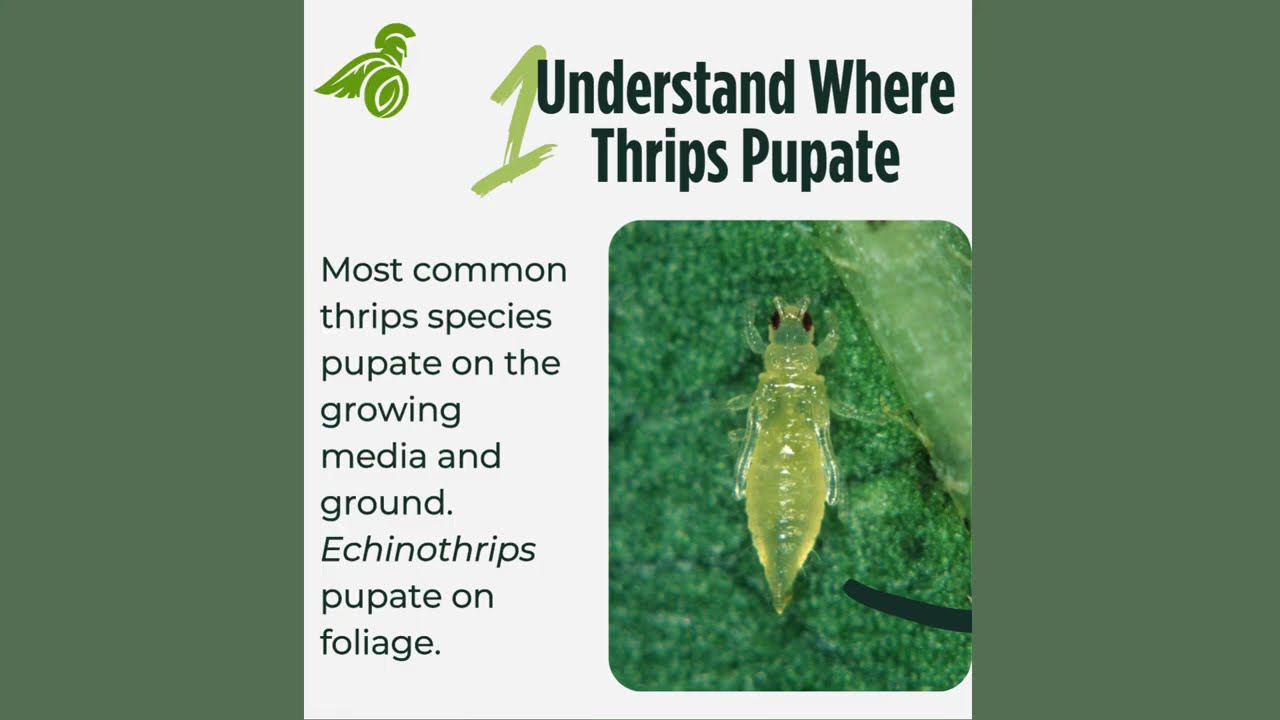 1 Understand Where Thrips Pupate

Most common thrips species pupate on the growing media and ground. Echinothrips pupate on foliage.